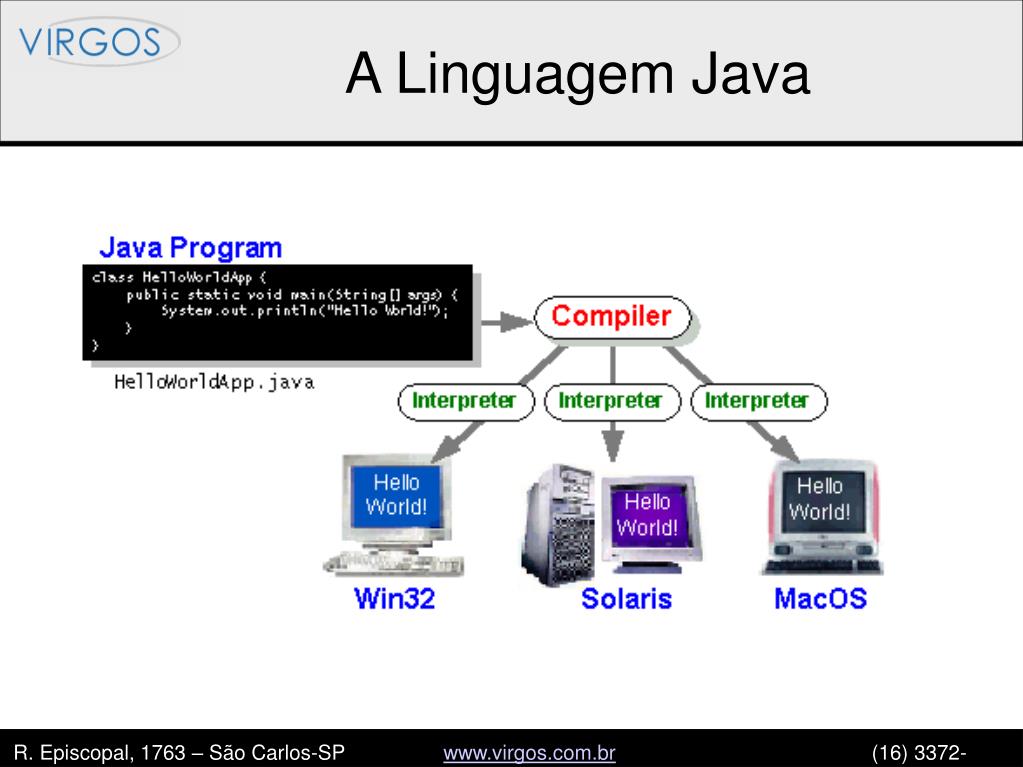 VIRGOS

A Linguagem Java

Java Program

class HelloWorldApp {
    public static void main(String[] args) {
        System.out.println("Hello World!");
    }
}

HelloWorldApp.java

Compiler

Interpreter

Interpreter

Interpreter

Hello World!

Hello World!

Hello World!

Win32

Solaris

MacOS

R. Episcopal, 1763 – São Carlos-SP www.virgos.com.br (16) 3372-